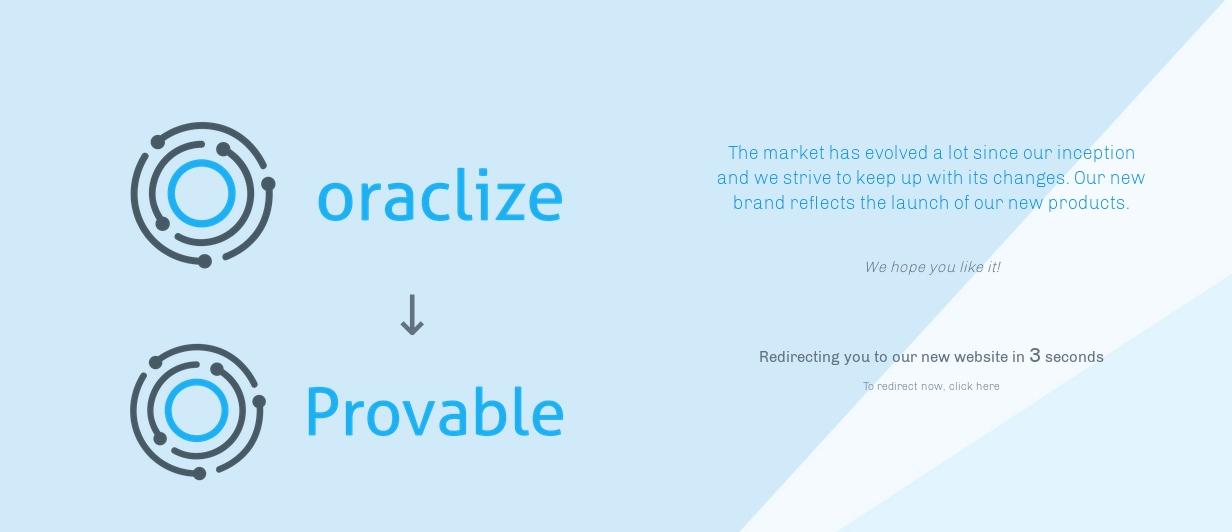 oraclize

↓

Provable

The market has evolved a lot since our inception and we strive to keep up with its changes. Our new brand reflects the launch of our new products.

We hope you like it!

Redirecting you to our new website in 3 seconds

To redirect now, click here